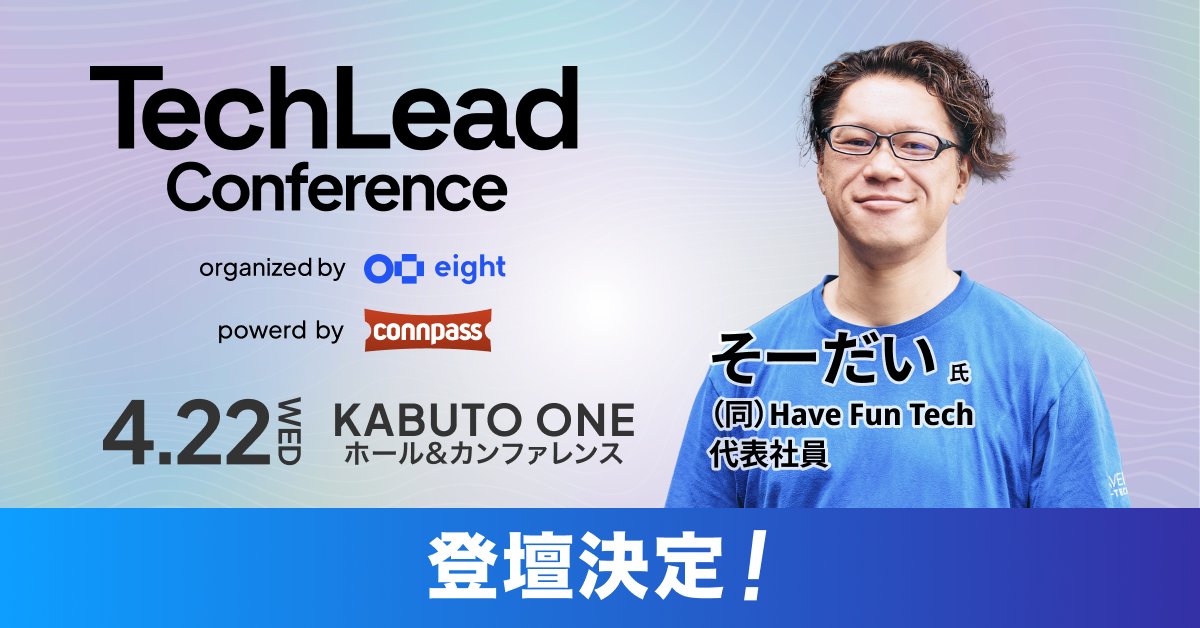 TechLead Conference

organized by eight

powerd by connpass

4.22 WED

KABUTO ONE
ホール&カンファレンス

そーだい 氏
(同) Have Fun Tech
代表社員

登壇決定!